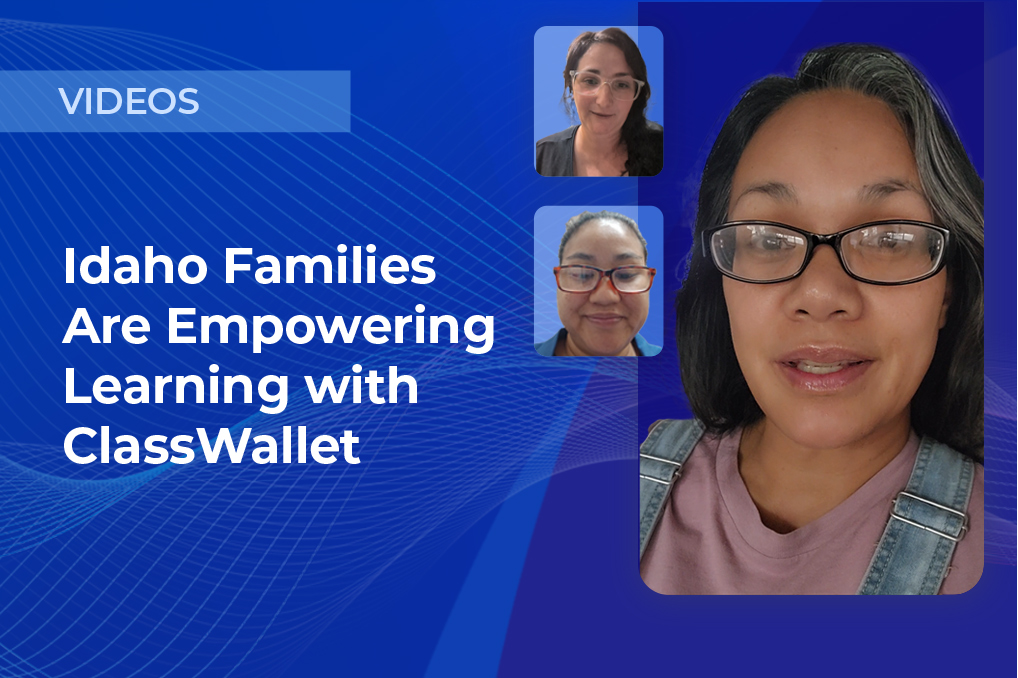 VIDEOS

Idaho Families Are Empowering Learning with ClassWallet